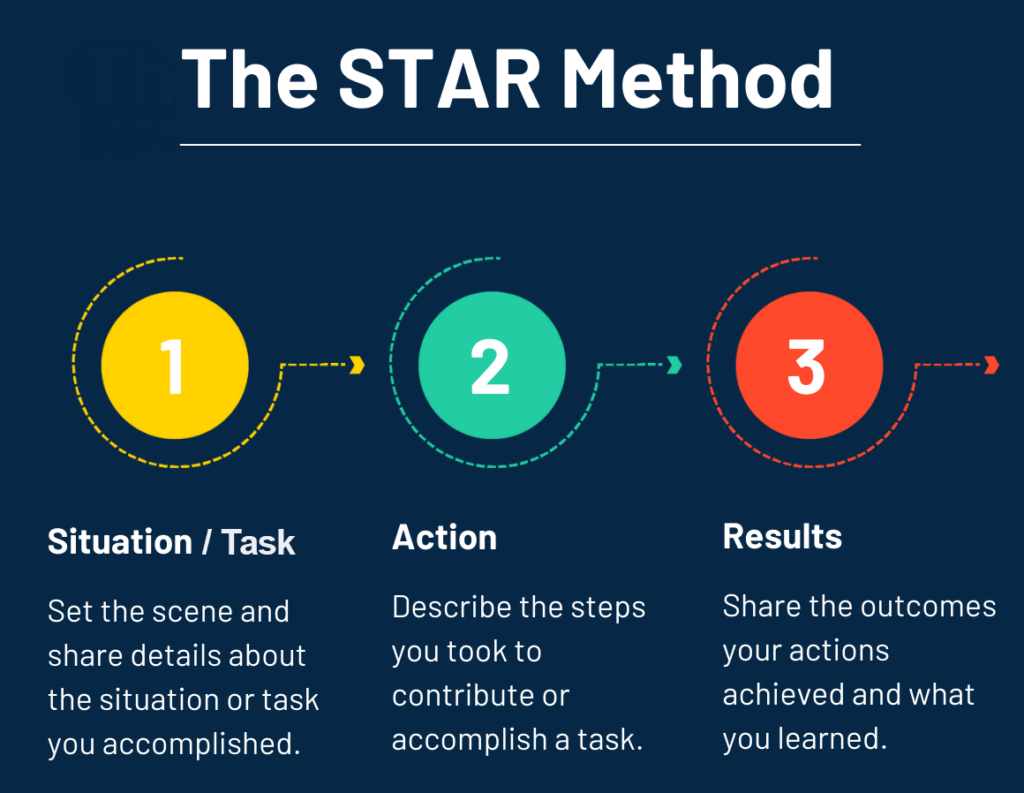 The STAR Method

1

2

3

Situation / Task

Set the scene and share details about the situation or task you accomplished.

Action

Describe the steps you took to contribute or accomplish a task.

Results

Share the outcomes your actions achieved and what you learned.